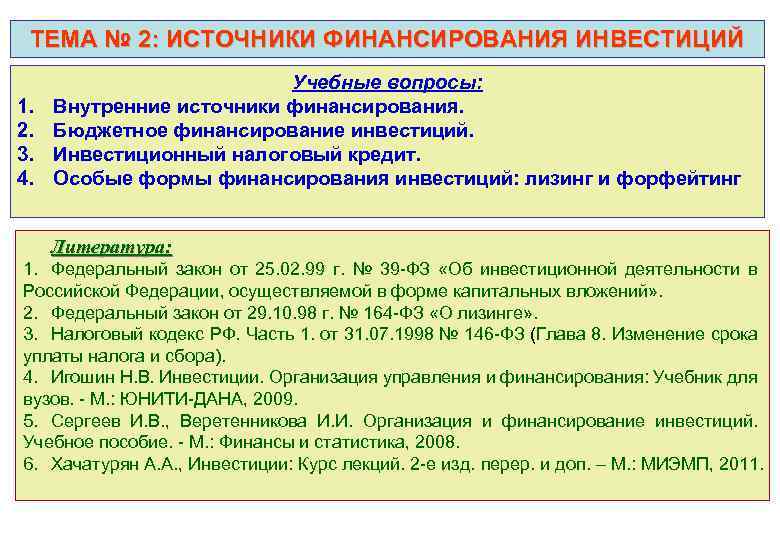 ТЕМА № 2: ИСТОЧНИКИ ФИНАНСИРОВАНИЯ ИНВЕСТИЦИЙ

Учебные вопросы:
1. Внутренние источники финансирования.
2. Бюджетное финансирование инвестиций.
3. Инвестиционный налоговый кредит.
4. Особые формы финансирования инвестиций: лизинг и форфейтинг

Литература:
1. Федеральный закон от 25.02.99 г. № 39-ФЗ «Об инвестиционной деятельности в Российской Федерации, осуществляемой в форме капитальных вложений».
2. Федеральный закон от 29.10.98 г. № 164-ФЗ «О лизинге».
3. Налоговый кодекс РФ. Часть 1. от 31.07.1998 № 146-ФЗ (Глава 8. Изменение срока уплаты налога и сбора).
4. Игошин Н.В. Инвестиции. Организация управления и финансирования: Учебник для вузов. - М.: ЮНИТИ-ДАНА, 2009.
5. Сергеев И.В., Веретенникова И.И. Организация и финансирование инвестиций. Учебное пособие. - М.: Финансы и статистика, 2008.
6. Хачатурян А.А., Инвестиции: Курс лекций. 2-е изд. перер. и доп. – М.: МИЭМП, 2011.